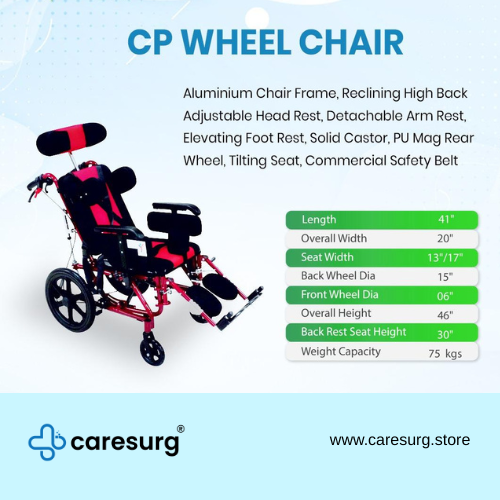 CP WHEEL CHAIR

Aluminium Chair Frame, Reclining High Back Adjustable Head Rest, Detachable Arm Rest, Elevating Foot Rest, Solid Castor, PU Mag Rear Wheel, Tilting Seat, Commercial Safety Belt

| Length | 41" |
|---|---|
| Overall Width | 20" |
| Seat Width | 13"/17" |
| Back Wheel Dia | 15" |
| Front Wheel Dia | 06" |
| Overall Height | 46" |
| Back Rest Seat Height | 30" |
| Weight Capacity | 75 kgs |

caresurg®

www.caresurg.store